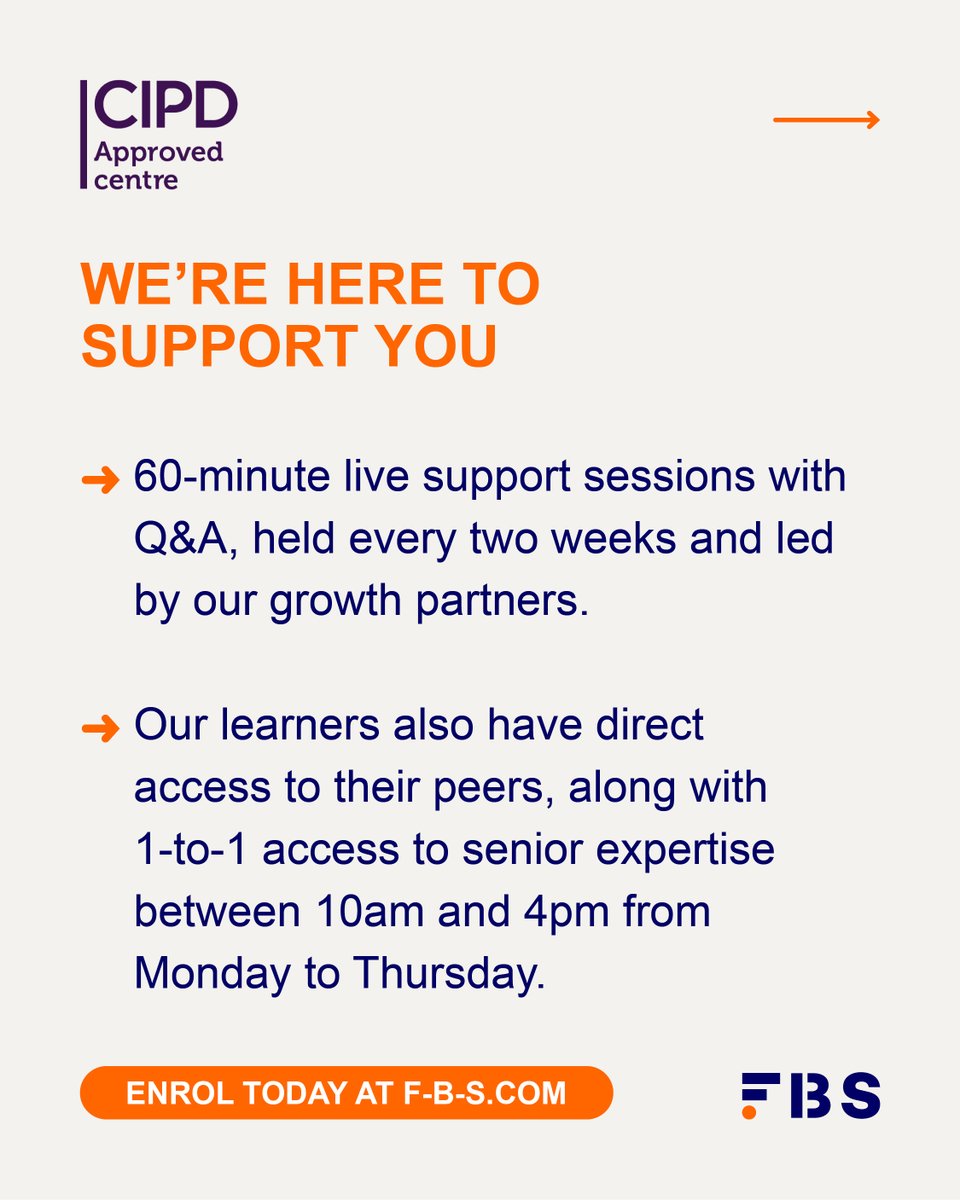 CIPD
Approved centre

WE'RE HERE TO SUPPORT YOU

60-minute live support sessions with Q&A, held every two weeks and led by our growth partners.

Our learners also have direct access to their peers, along with 1-to-1 access to senior expertise between 10am and 4pm from Monday to Thursday.

ENROL TODAY AT F-B-S.COM

FBS